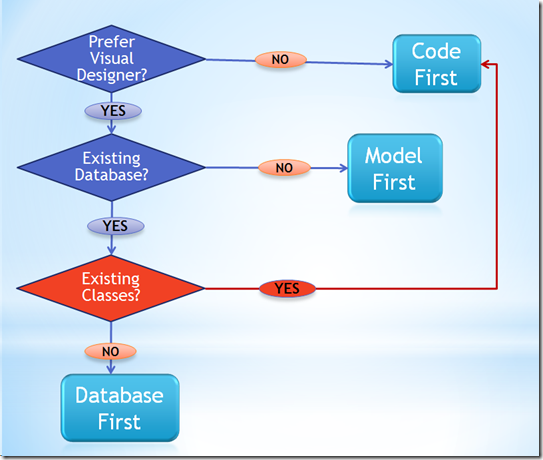 Prefer Visual Designer?

NO

Code First

YES

Existing Database?

NO

Model First

YES

Existing Classes?

YES

NO

Database First